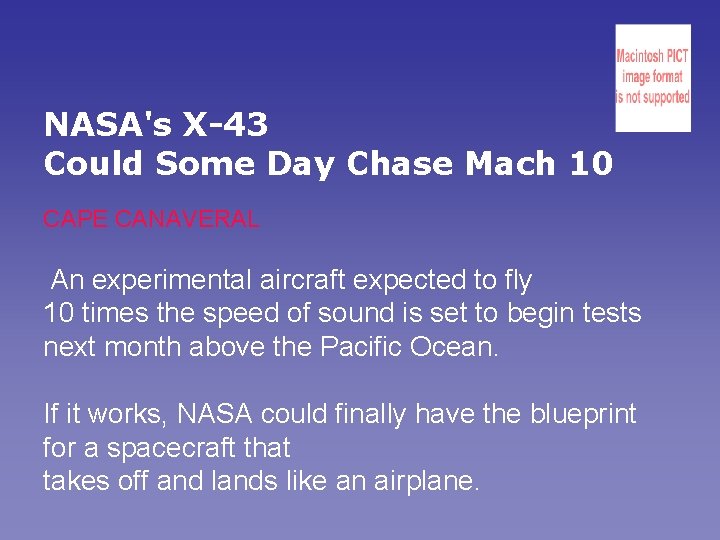 Macintosh PICT image format is not supported

NASA's X-43
Could Some Day Chase Mach 10

CAPE CANAVERAL

An experimental aircraft expected to fly 10 times the speed of sound is set to begin tests next month above the Pacific Ocean.

If it works, NASA could finally have the blueprint for a spacecraft that takes off and lands like an airplane.